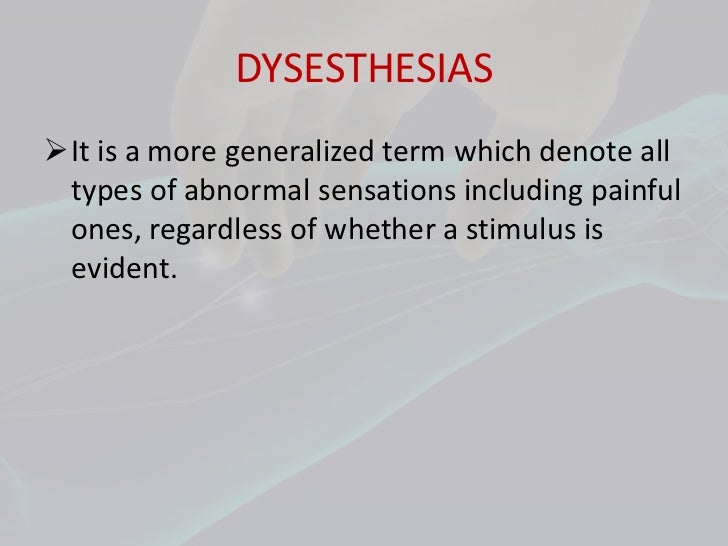 DYSESTHESIAS

➢ It is a more generalized term which denote all types of abnormal sensations including painful ones, regardless of whether a stimulus is evident.